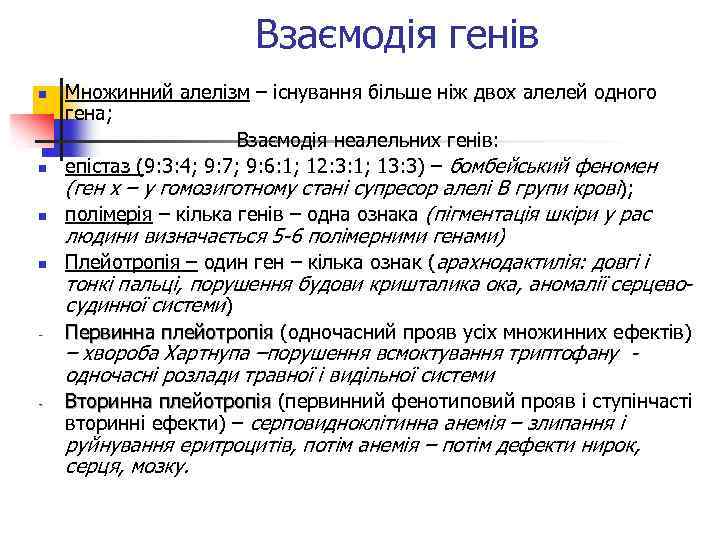 Взаємодія генів

Множинний алелізм – існування більше ніж двох алелей одного гена;

Взаємодія неалельних генів:

епістаз (9:3:4; 9:7; 9:6:1; 12:3:1; 13:3) – бомбейський феномен (ген х – у гомозиготному стані супресор алелі В групи крові);

полімерія – кілька генів – одна ознака (пігментація шкіри у рас людини визначається 5-6 полімерними генами)

Плейотропія – один ген – кілька ознак (арахнодактилія: довгі і тонкі пальці, порушення будови кришталика ока, аномалії серцево-судинної системи)

- Первинна плейотропія (одночасний прояв усіх множинних ефектів) – хвороба Хартнупа –порушення всмоктування триптофану - одночасні розлади травної і видільної системи

- Вторинна плейотропія (первинний фенотиповий прояв і ступінчасті вторинні ефекти) – серповидноклітинна анемія – злипання і руйнування еритроцитів, потім анемія – потім дефекти нирок, серця, мозку.